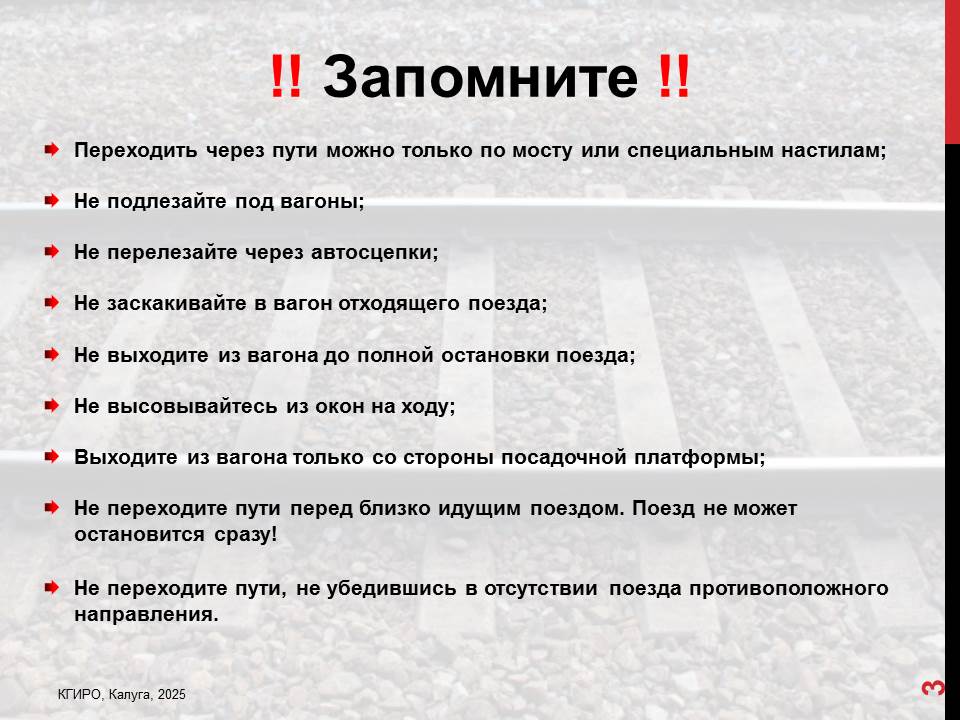 !! Запомните !!

Переходить через пути можно только по мосту или специальным настилам;

Не подлезайте под вагоны;

Не перелезайте через автосцепки;

Не заскакивайте в вагон отходящего поезда;

Не выходите из вагона до полной остановки поезда;

Не высовывайтесь из окон на ходу;

Выходите из вагона только со стороны посадочной платформы;

Не переходите пути перед близко идущим поездом. Поезд не может остановится сразу!

Не переходите пути, не убедившись в отсутствии поезда противоположного направления.

КГИРО, Калуга, 2025

3